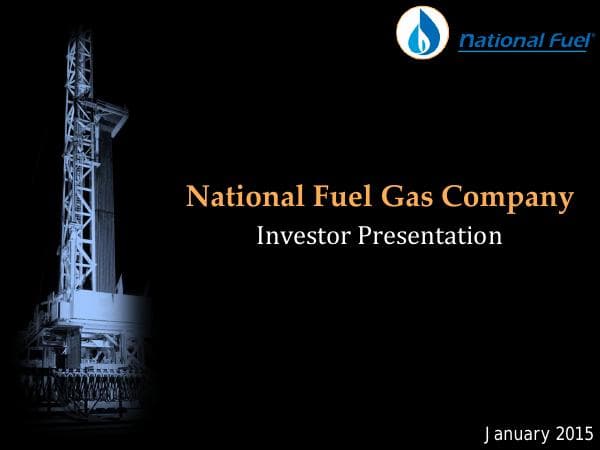 National Fuel®

National Fuel Gas Company
Investor Presentation

January 2015